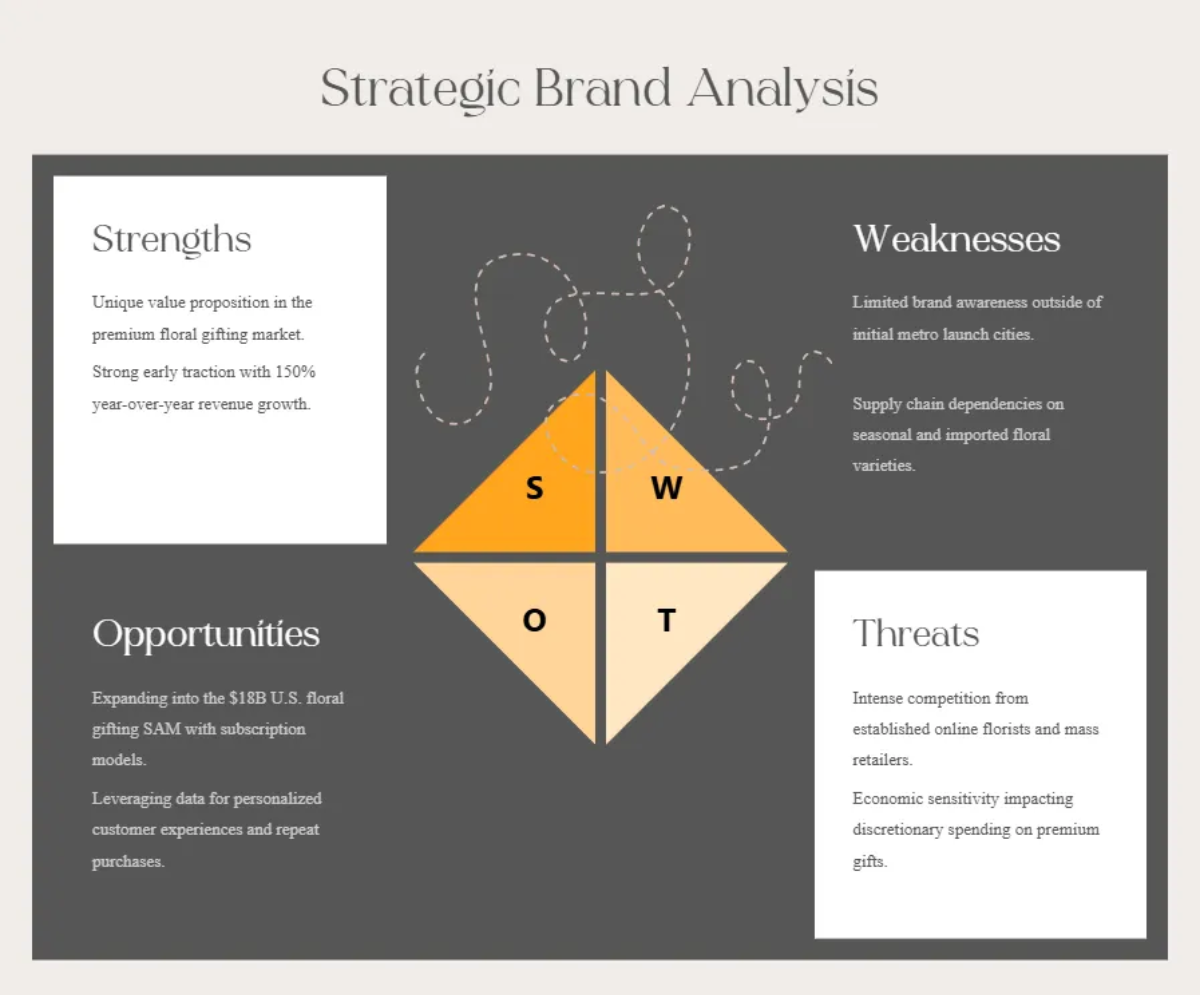 Strategic Brand Analysis

Strengths

Unique value proposition in the premium floral gifting market.

Strong early traction with 150% year-over-year revenue growth.

Weaknesses

Limited brand awareness outside of initial metro launch cities.

Supply chain dependencies on seasonal and imported floral varieties.

S

W

O

T

Opportunities

Expanding into the \$18B U.S. floral gifting SAM with subscription models.

Leveraging data for personalized customer experiences and repeat purchases.

Threats

Intense competition from established online florists and mass retailers.

Economic sensitivity impacting discretionary spending on premium gifts.